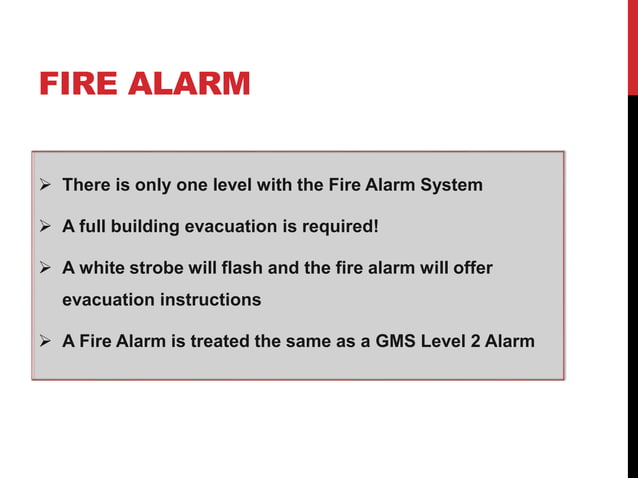 FIRE ALARM

➢ There is only one level with the Fire Alarm System

➢ A full building evacuation is required!

➢ A white strobe will flash and the fire alarm will offer evacuation instructions

➢ A Fire Alarm is treated the same as a GMS Level 2 Alarm